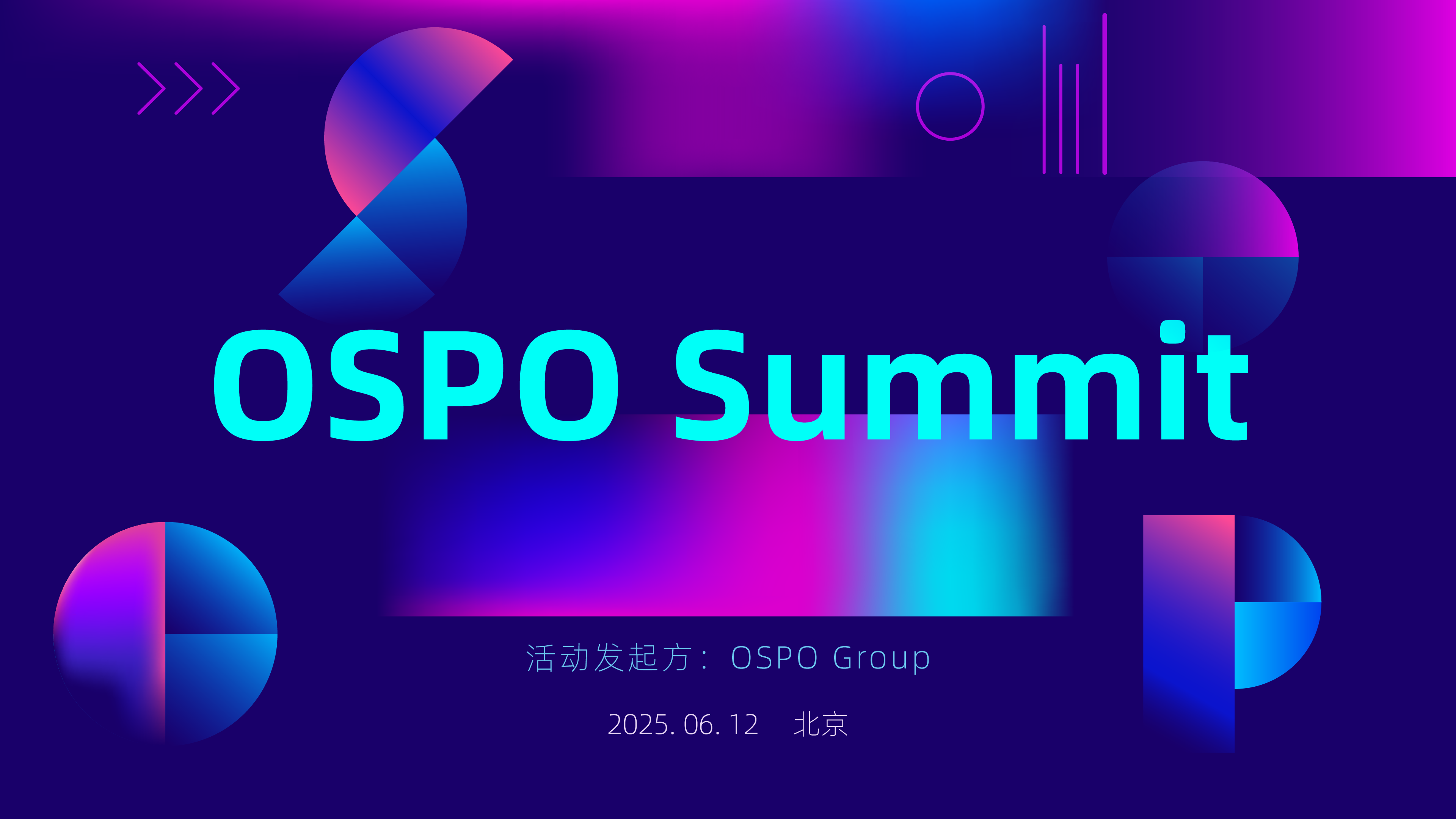 OSPO Summit

活动发起方：OSPO Group

2025. 06. 12 北京